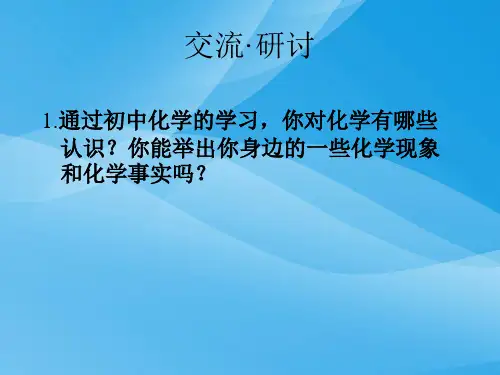 交流·研讨

1.通过初中化学的学习，你对化学有哪些认识？你能举出你身边的一些化学现象和化学事实吗？